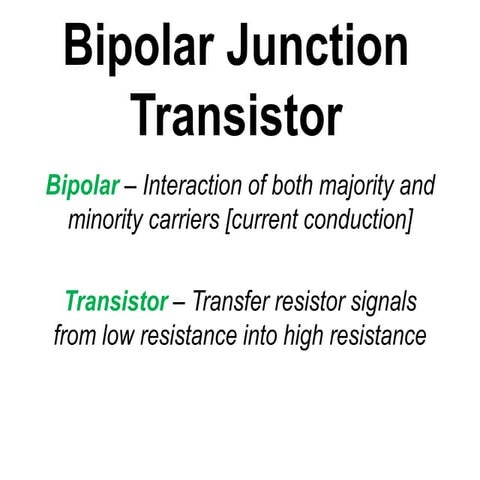 Bipolar Junction Transistor

Bipolar – Interaction of both majority and minority carriers [current conduction]

Transistor – Transfer resistor signals from low resistance into high resistance